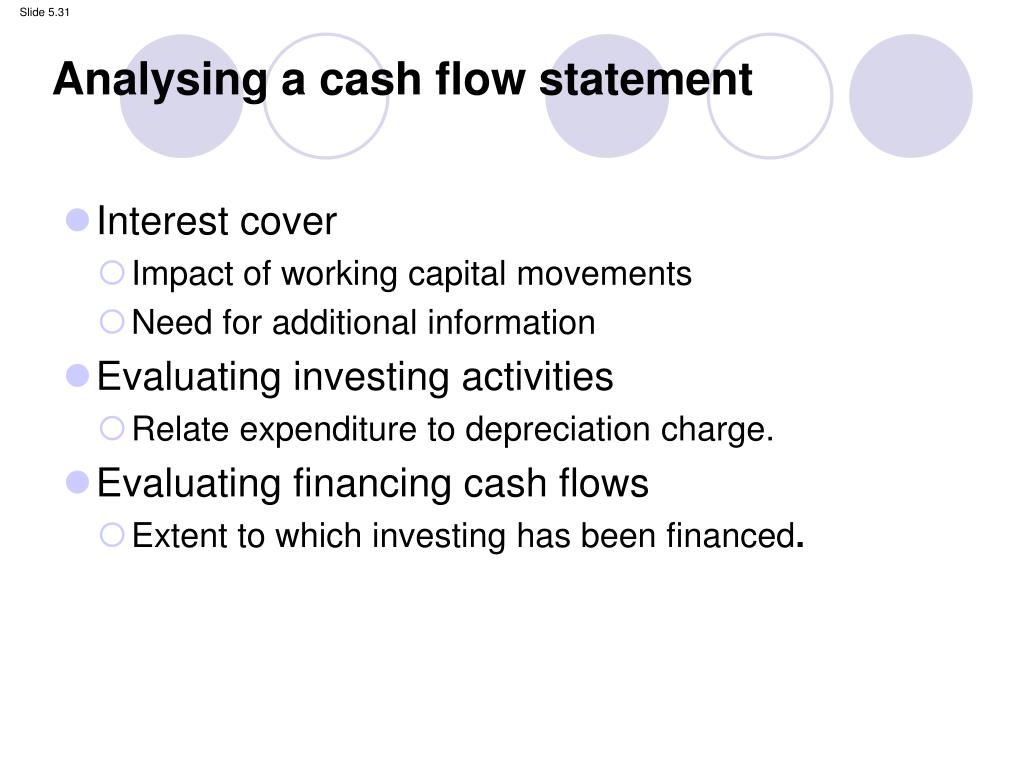 Slide 5.31

Analysing a cash flow statement

Interest cover
Impact of working capital movements
Need for additional information
Evaluating investing activities
Relate expenditure to depreciation charge.
Evaluating financing cash flows
Extent to which investing has been financed.